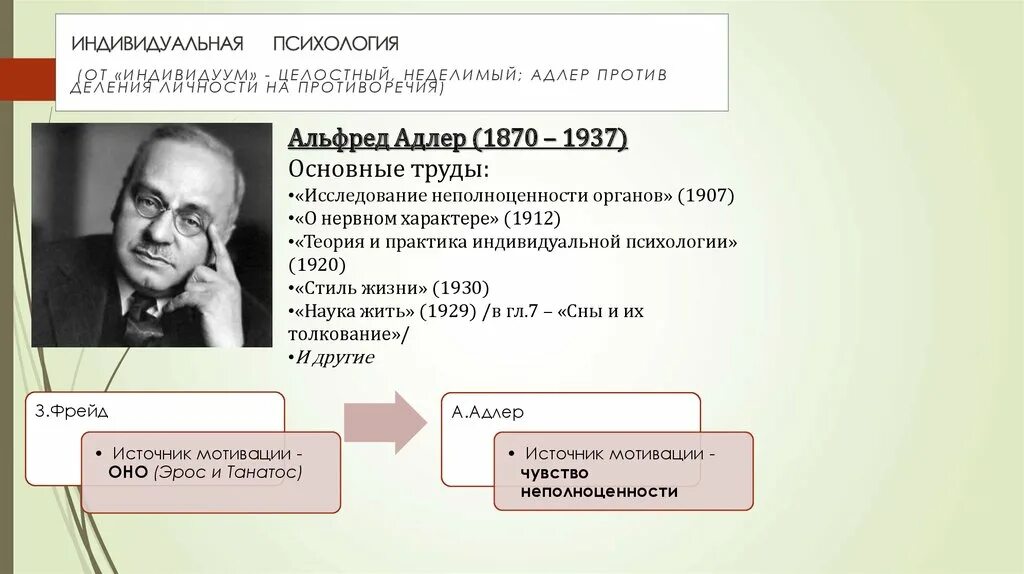 ИНДИВИДУАЛЬНАЯ ПСИХОЛОГИЯ

(ОТ «ИНДИВИДУУМ» - ЦЕЛОСТНЫЙ, НЕДЕЛИМЫЙ; АДЛЕР ПРОТИВ ДЕЛЕНИЯ ЛИЧНОСТИ НА ПРОТИВОРЕЧИЯ)

Альфред Адлер (1870 – 1937)

Основные труды:

•«Исследование неполноценности органов» (1907)
•«О нервном характере» (1912)
•«Теория и практика индивидуальной психологии» (1920)
•«Стиль жизни» (1930)
•«Наука жить» (1929) /в гл.7 – «Сны и их толкование»/
•И другие

З.Фрейд

• Источник мотивации - ОНО (Эрос и Танатос)

А.Адлер

• Источник мотивации - чувство неполноценности